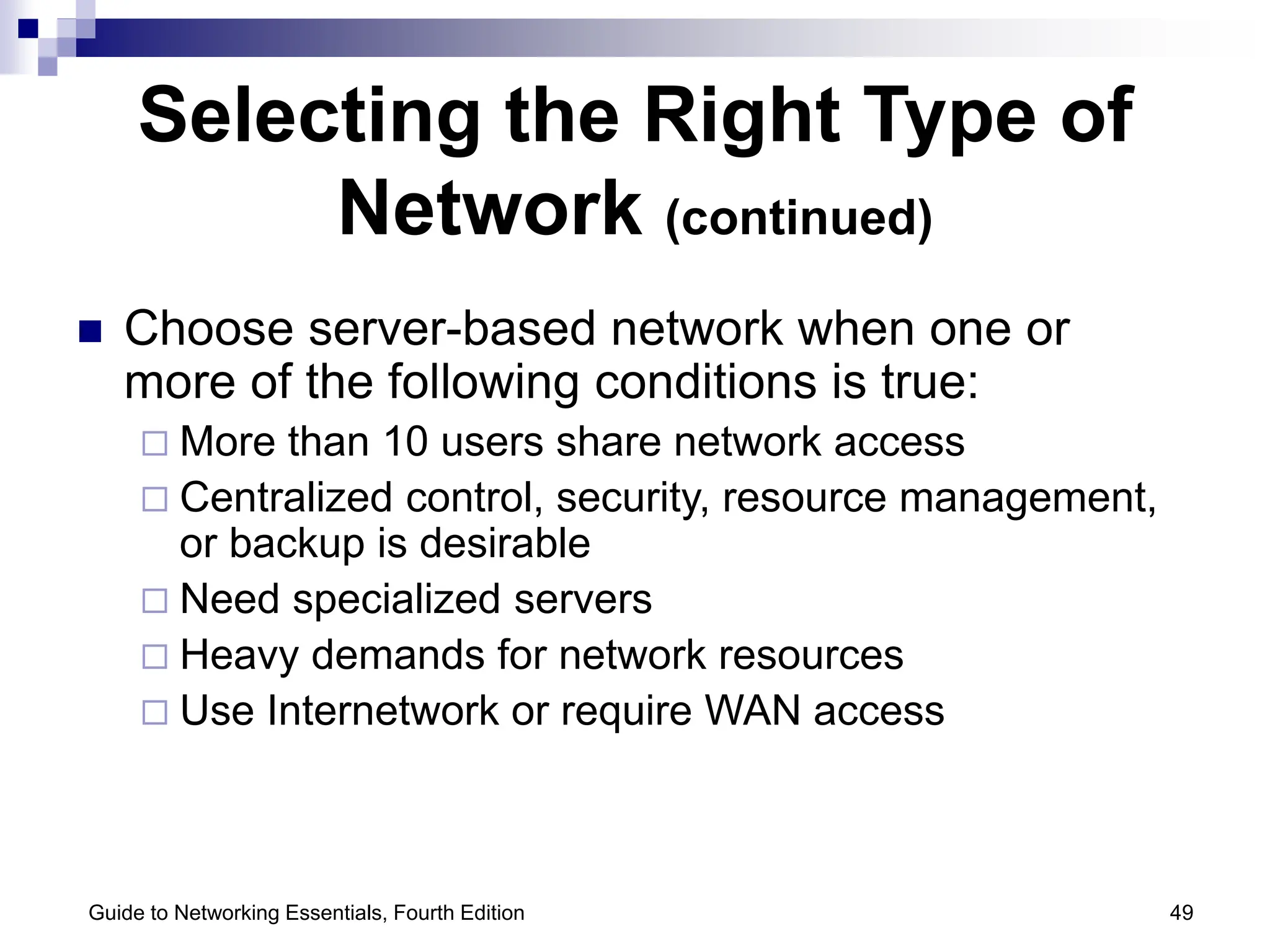 Selecting the Right Type of Network (continued)

Choose server-based network when one or more of the following conditions is true:

More than 10 users share network access

Centralized control, security, resource management, or backup is desirable

Need specialized servers

Heavy demands for network resources

Use Internetwork or require WAN access

Guide to Networking Essentials, Fourth Edition

49